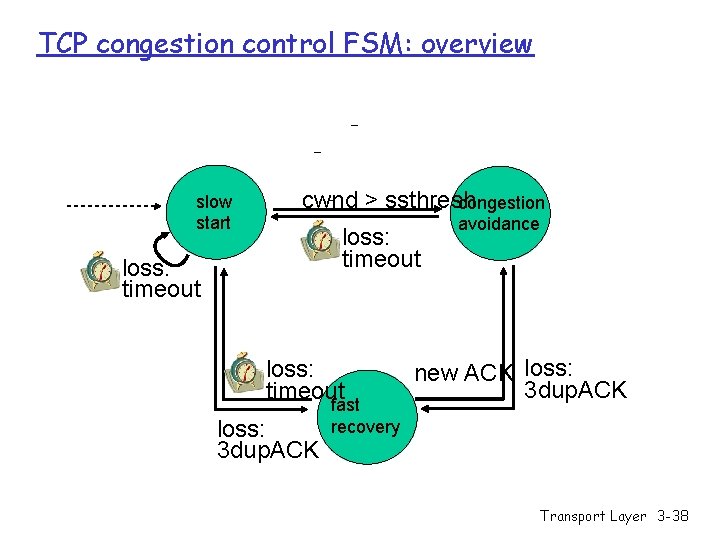 TCP congestion control FSM: overview

slow start

cwnd > ssthresh

congestion avoidance

loss: timeout

loss: timeout

loss: timeout

new ACK

loss: 3dupACK

fast recovery

loss: 3dupACK

Transport Layer 3-38